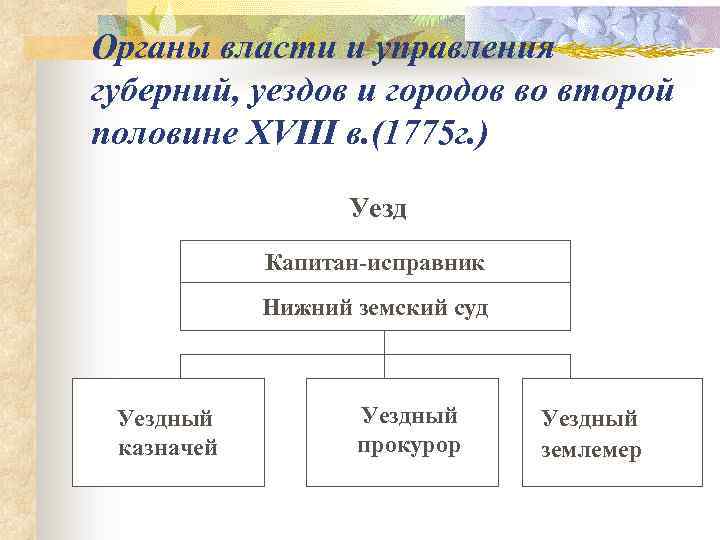 Органы власти и управления губерний, уездов и городов во второй половине XVIII в.(1775г.)

Уезд

Капитан-исправник

Нижний земский суд

Уездный казначей

Уездный прокурор

Уездный землемер